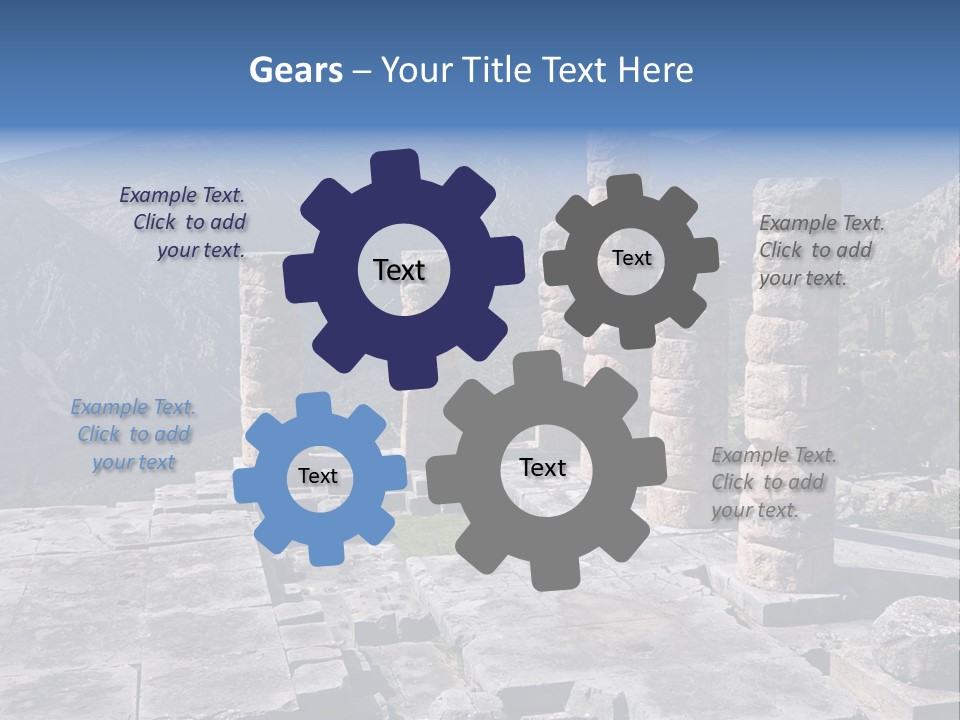 Gears – Your Title Text Here

Example Text. Click to add your text.

Text

Text

Example Text. Click to add your text.

Example Text. Click to add your text

Text

Text

Example Text. Click to add your text.